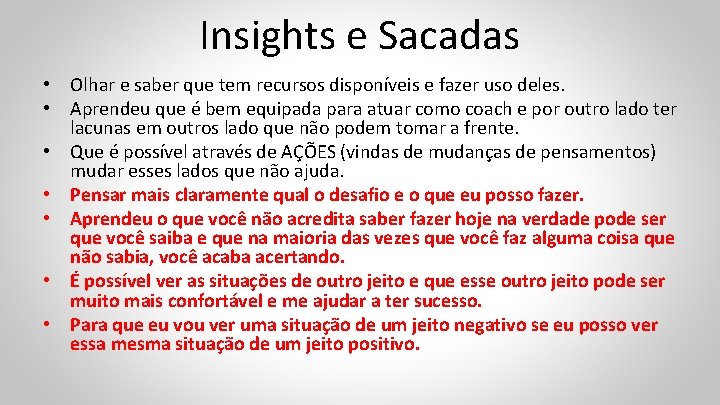 Insights e Sacadas

• Olhar e saber que tem recursos disponíveis e fazer uso deles.
• Aprendeu que é bem equipada para atuar como coach e por outro lado ter lacunas em outros lado que não podem tomar a frente.
• Que é possível através de AÇÕES (vindas de mudanças de pensamentos) mudar esses lados que não ajuda.
• Pensar mais claramente qual o desafio e o que eu posso fazer.
• Aprendeu o que você não acredita saber fazer hoje na verdade pode ser que você saiba e que na maioria das vezes que você faz alguma coisa que não sabia, você acaba acertando.
• É possível ver as situações de outro jeito e que esse outro jeito pode ser muito mais confortável e me ajudar a ter sucesso.
• Para que eu vou ver uma situação de um jeito negativo se eu posso ver essa mesma situação de um jeito positivo.